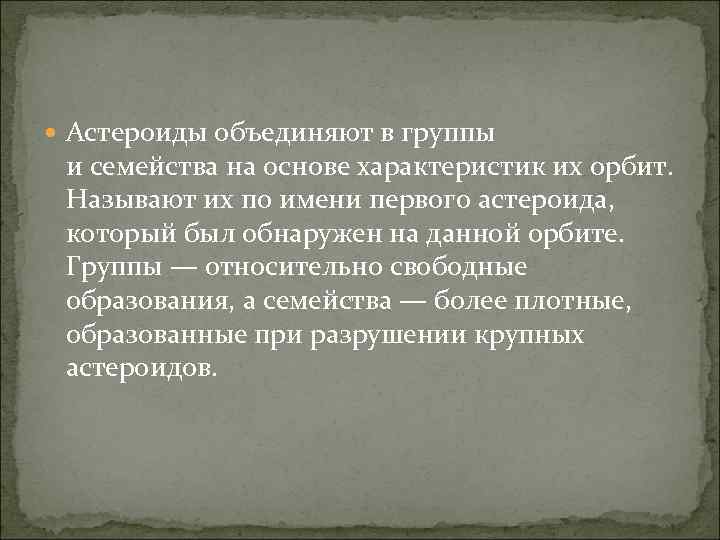 Астероиды объединяют в группы и семейства на основе характеристик их орбит. Называют их по имени первого астероида, который был обнаружен на данной орбите. Группы — относительно свободные образования, а семейства — более плотные, образованные при разрушении крупных астероидов.